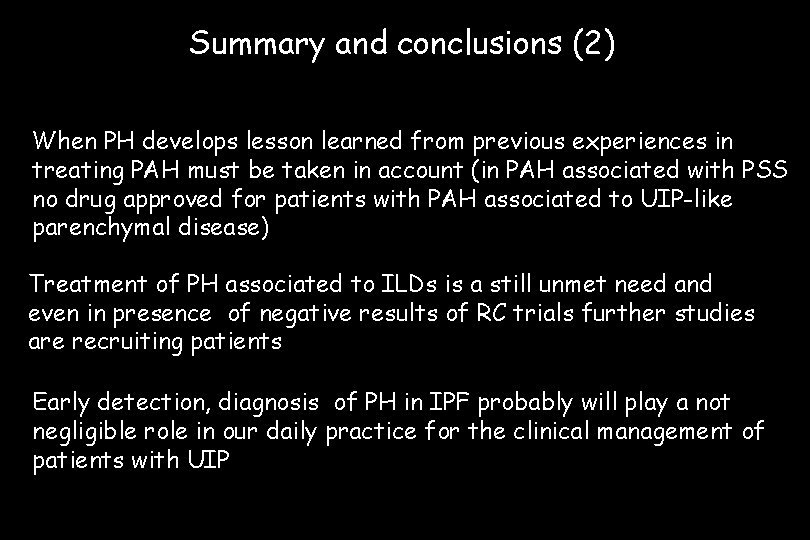 Summary and conclusions (2)

When PH develops lesson learned from previous experiences in treating PAH must be taken in account (in PAH associated with PSS no drug approved for patients with PAH associated to UIP-like parenchymal disease)

Treatment of PH associated to ILDs is a still unmet need and even in presence of negative results of RC trials further studies are recruiting patients

Early detection, diagnosis of PH in IPF probably will play a not negligible role in our daily practice for the clinical management of patients with UIP